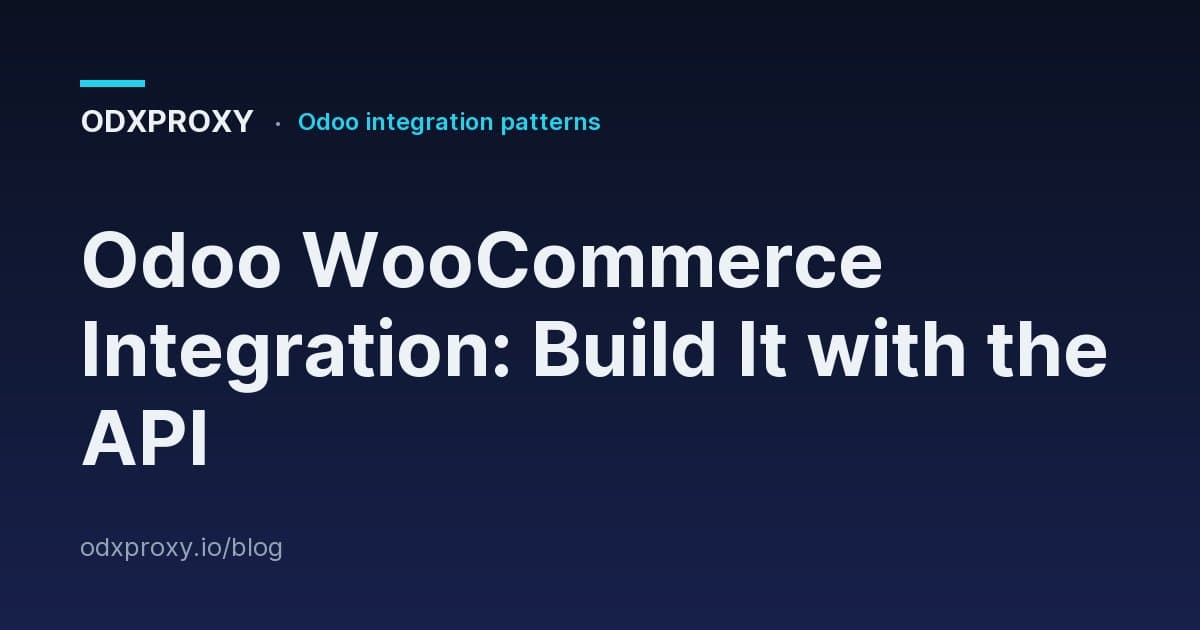 ODXPROXY · Odoo integration patterns

Odoo WooCommerce Integration: Build It with the API

odxproxy.io/blog